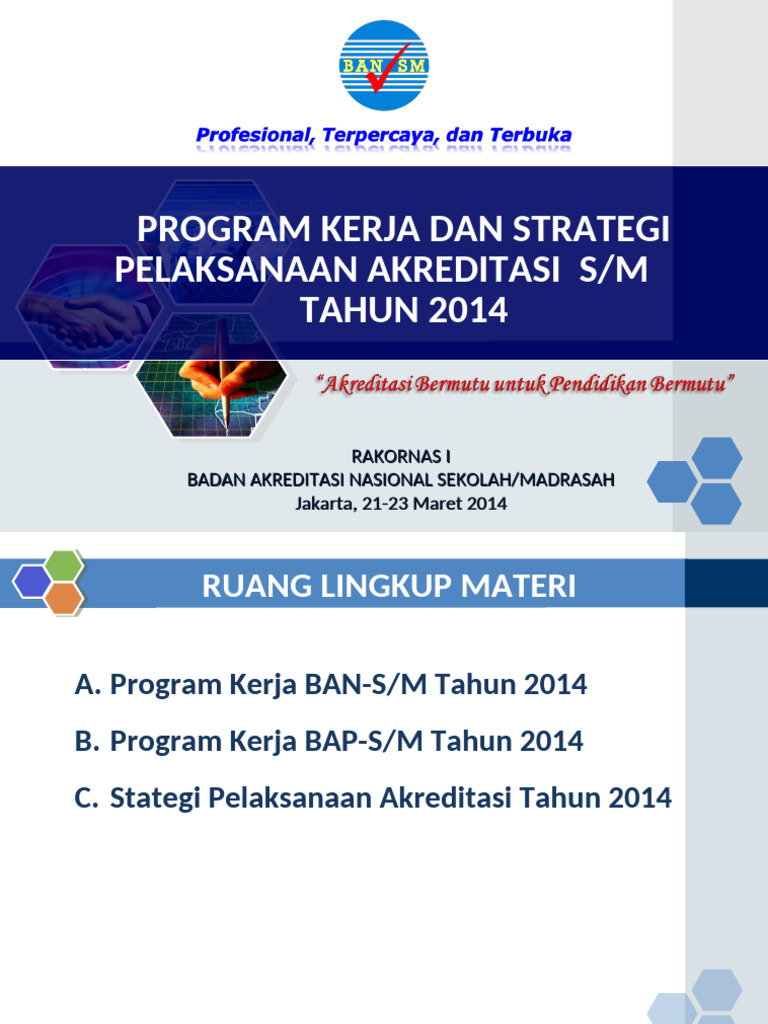 BAN SM

Profesional, Terpercaya, dan Terbuka

PROGRAM KERJA DAN STRATEGI PELAKSANAAN AKREDITASI S/M TAHUN 2014

"Akreditasi Bermutu untuk Pendidikan Bermutu"

RAKORNAS I
BADAN AKREDITASI NASIONAL SEKOLAH/MADRASAH
Jakarta, 21-23 Maret 2014

RUANG LINGKUP MATERI

A. Program Kerja BAN-S/M Tahun 2014

B. Program Kerja BAP-S/M Tahun 2014

C. Stategi Pelaksanaan Akreditasi Tahun 2014